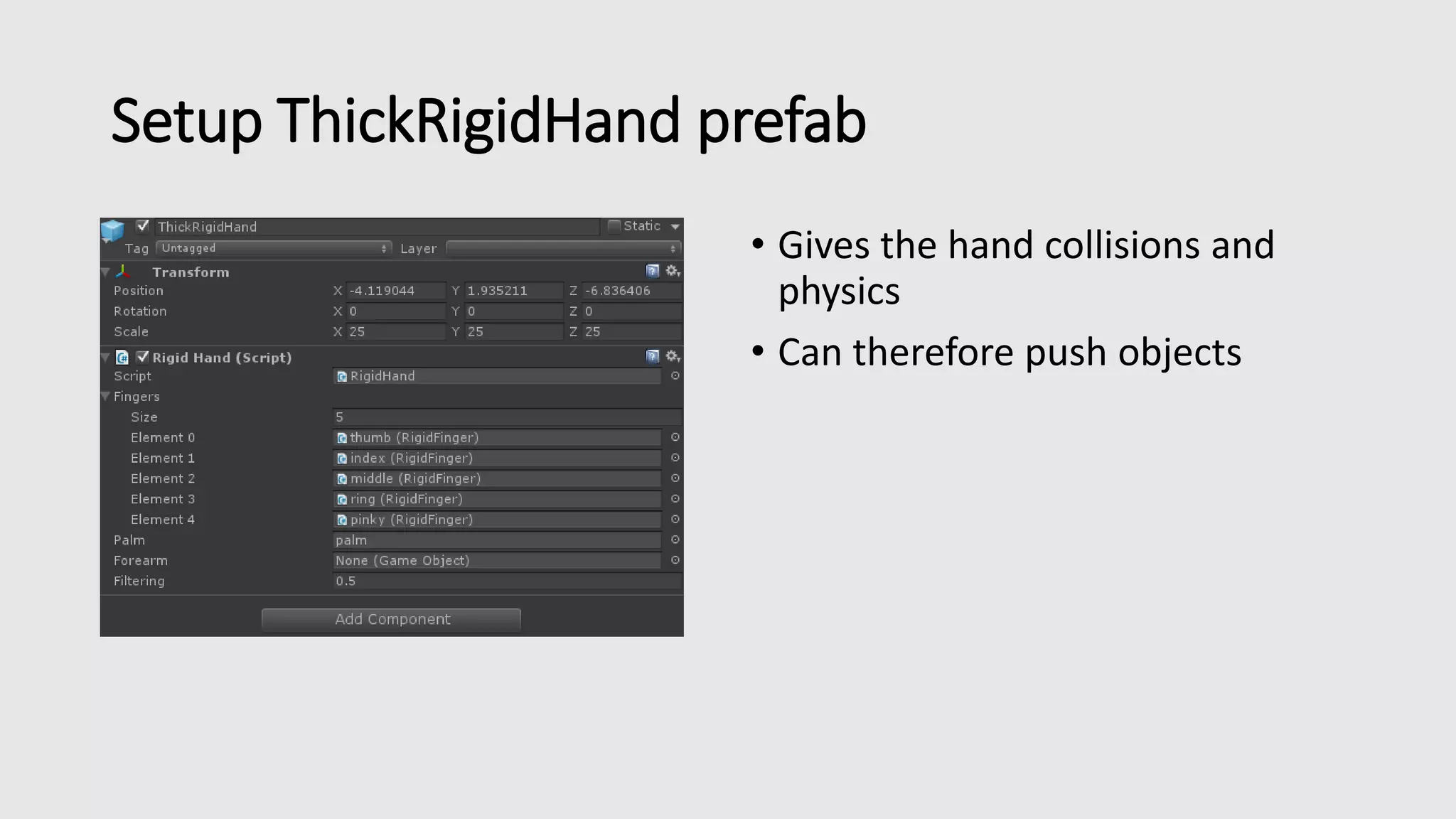 Setup ThickRigidHand prefab

ThickRigidHand
Static
Tag Untagged
Layer

Transform
Position X -4.119044 Y 1.935211 Z -6.836406
Rotation X 0 Y 0 Z 0
Scale X 25 Y 25 Z 25

Rigid Hand (Script)
Script RigidHand
Fingers
Size 5
Element 0 thumb (RigidFinger)
Element 1 index (RigidFinger)
Element 2 middle (RigidFinger)
Element 3 ring (RigidFinger)
Element 4 pinky (RigidFinger)
Palm palm
Forearm None (Game Object)
Filtering 0.5

Add Component

• Gives the hand collisions and physics

• Can therefore push objects